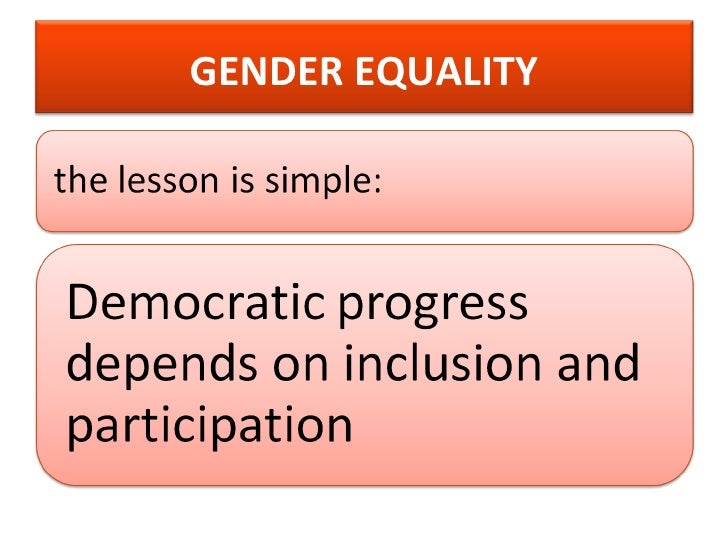 GENDER EQUALITY

the lesson is simple:

Democratic progress depends on inclusion and participation